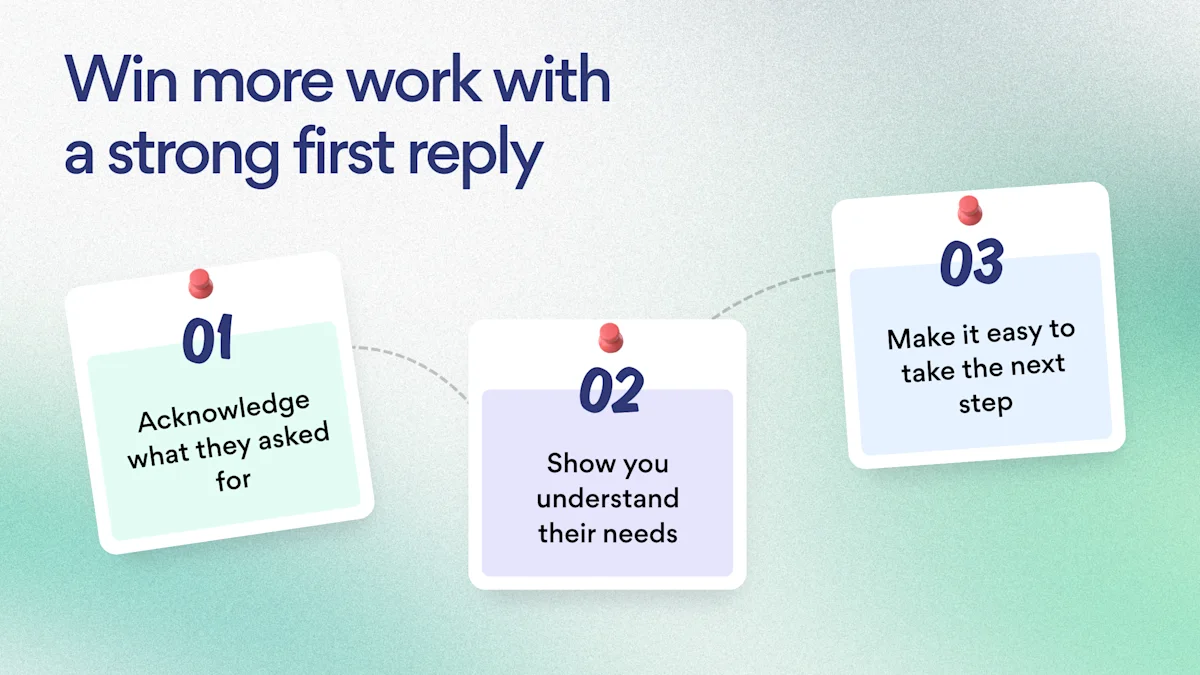 Win more work with a strong first reply

01

Acknowledge what they asked for

02

Show you understand their needs

03

Make it easy to take the next step